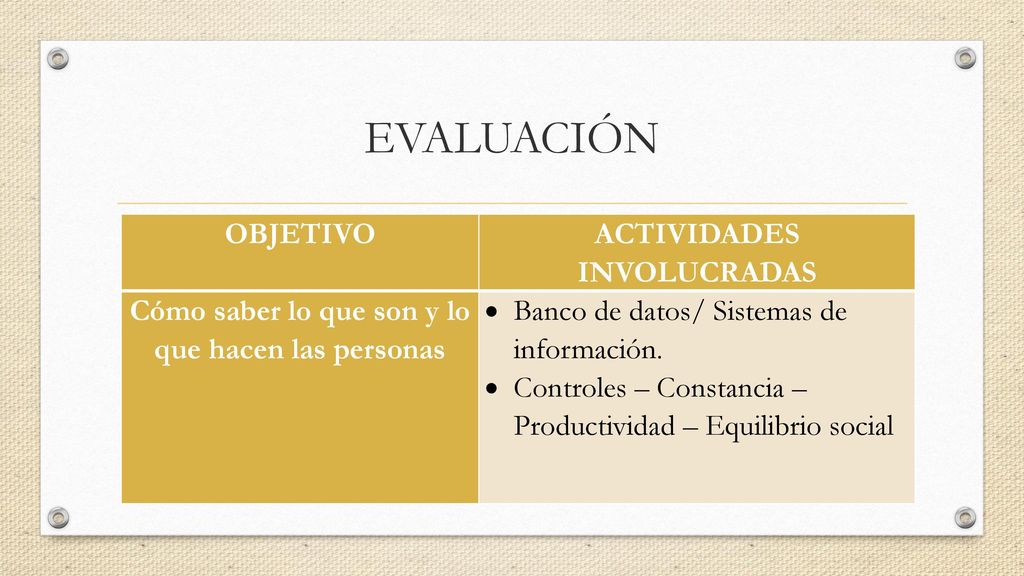 EVALUACIÓN

| OBJETIVO | ACTIVIDADES INVOLUCRADAS |
|---|---|
| Cómo saber lo que son y lo que hacen las personas | • Banco de datos/ Sistemas de información. • Controles – Constancia – Productividad – Equilibrio social |